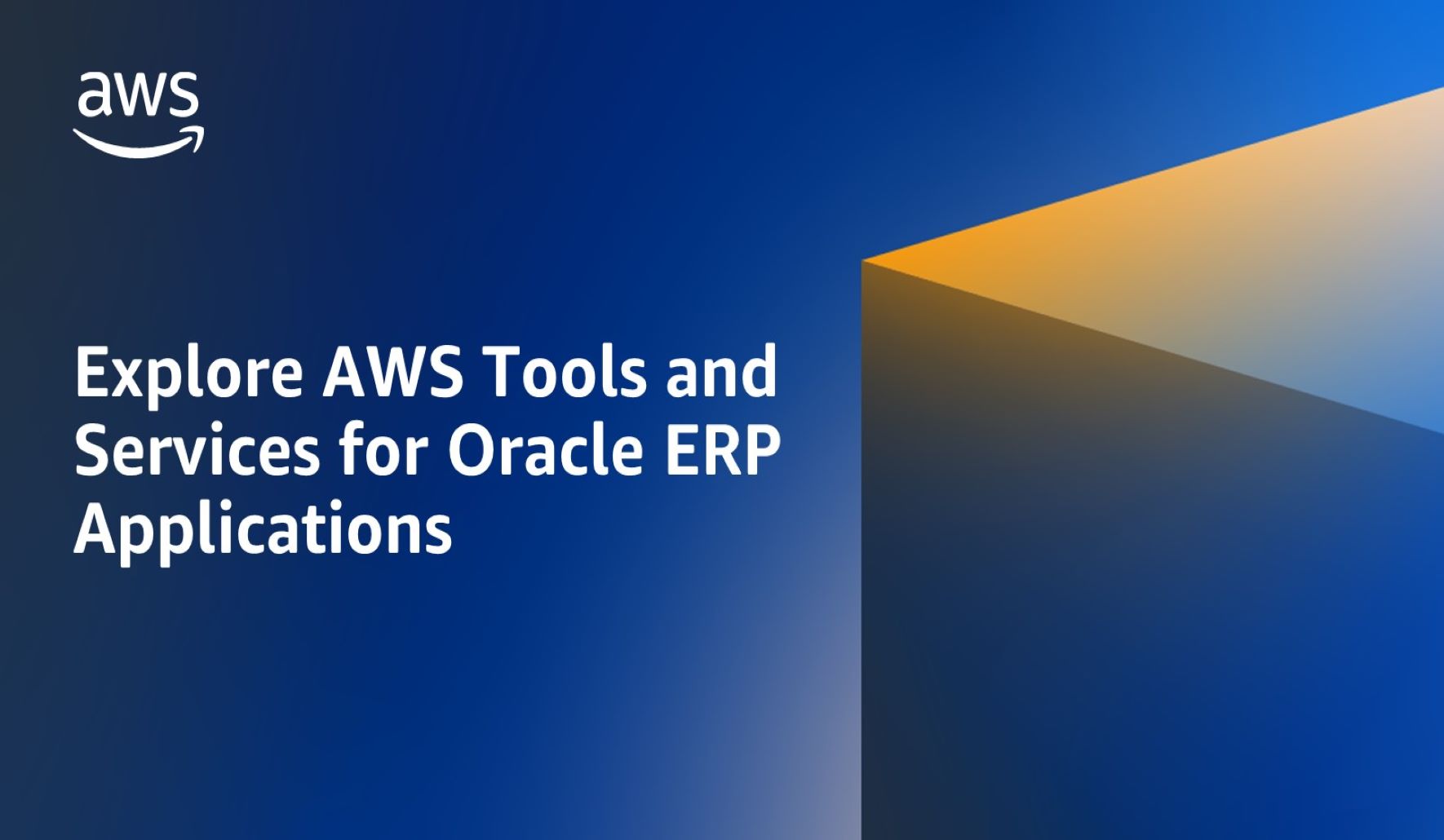 aws

Explore AWS Tools and Services for Oracle ERP Applications